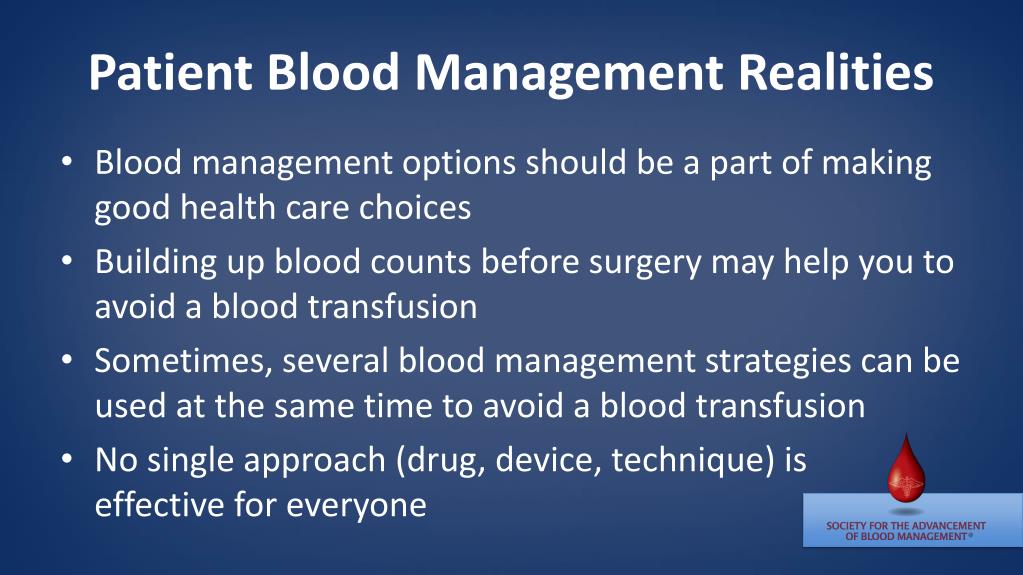 Patient Blood Management Realities

• Blood management options should be a part of making good health care choices
• Building up blood counts before surgery may help you to avoid a blood transfusion
• Sometimes, several blood management strategies can be used at the same time to avoid a blood transfusion
• No single approach (drug, device, technique) is effective for everyone

SOCIETY FOR THE ADVANCEMENT OF BLOOD MANAGEMENT®